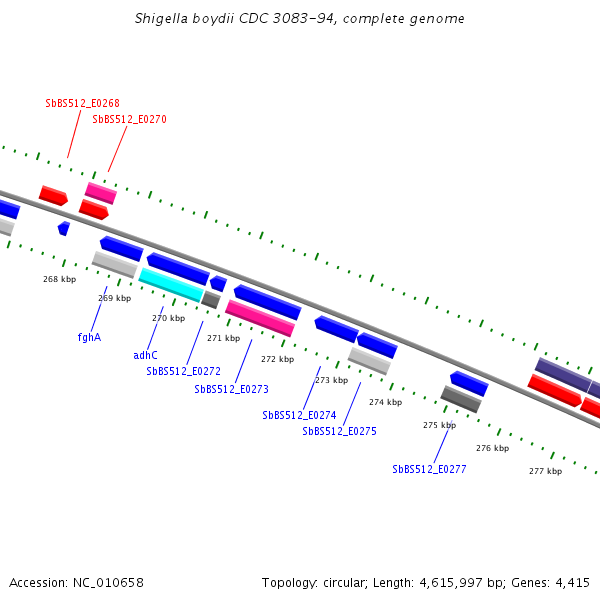 Shigella boydii CDC 3083-94, complete genome

SbBS512_E0268
SbBS512_E0270

268 kbp
269 kbp
270 kbp
271 kbp
272 kbp
273 kbp
274 kbp
275 kbp
276 kbp
277 kbp

fghA
adhC
SbBS512_E0272
SbBS512_E0273
SbBS512_E0274
SbBS512_E0275
SbBS512_E0277

Accession: NC_010658

Topology: circular; Length: 4,615,997 bp; Genes: 4,415